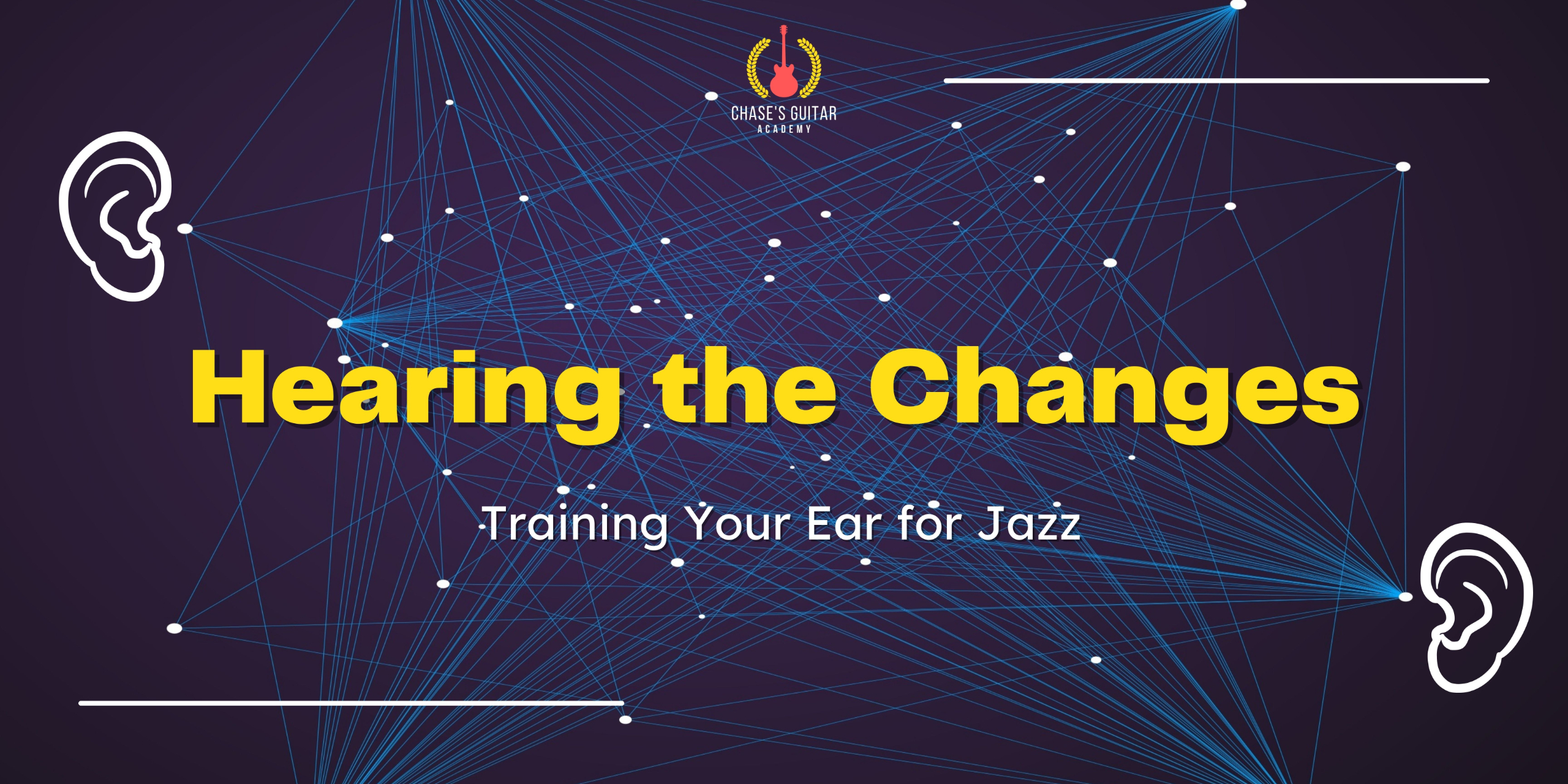 CHASE'S GUITAR
ACADEMY

Hearing the Changes

Training Your Ear for Jazz